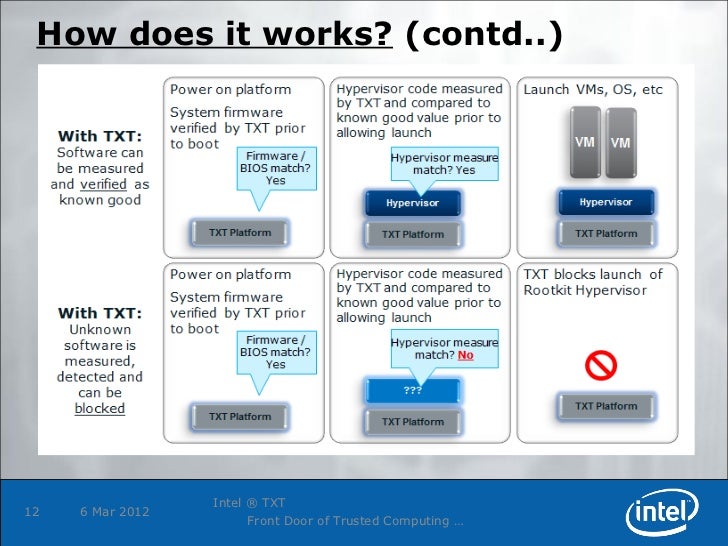 How does it works? (contd..)

With TXT:
Software can be measured and verified as known good

Power on platform

System firmware verified by TXT prior to boot

Firmware / BIOS match? Yes

TXT Platform

Hypervisor code measured by TXT and compared to known good value prior to allowing launch

Hypervisor measure match? Yes

Hypervisor

TXT Platform

Launch VMs, OS, etc

VM

VM

Hypervisor

TXT Platform

With TXT:
Unknown software is measured, detected and can be blocked

Power on platform

System firmware verified by TXT prior to boot

Firmware / BIOS match? Yes

TXT Platform

Hypervisor code measured by TXT and compared to known good value prior to allowing launch

Hypervisor measure match? No

???

TXT Platform

TXT blocks launch of Rootkit Hypervisor

TXT Platform

12 6 Mar 2012 Intel ® TXT Front Door of Trusted Computing …

intel